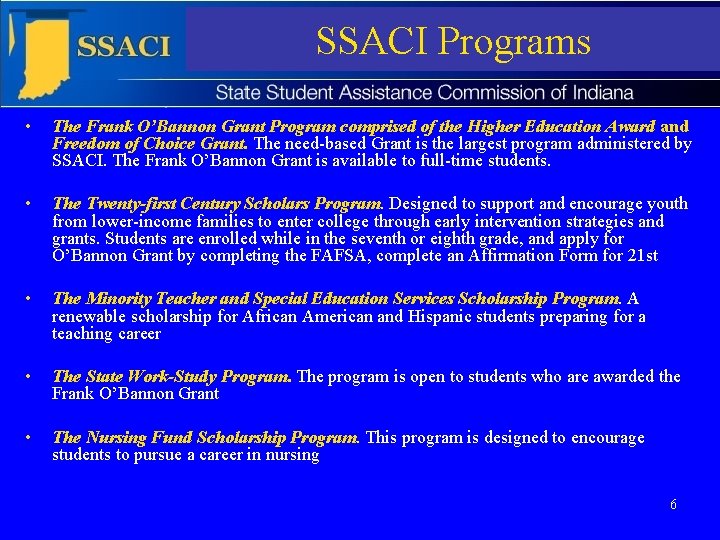 SSACI

SSACI Programs

State Student Assistance Commission of Indiana

• The Frank O'Bannon Grant Program comprised of the Higher Education Award and Freedom of Choice Grant. The need-based Grant is the largest program administered by SSACI. The Frank O'Bannon Grant is available to full-time students.

• The Twenty-first Century Scholars Program. Designed to support and encourage youth from lower-income families to enter college through early intervention strategies and grants. Students are enrolled while in the seventh or eighth grade, and apply for O'Bannon Grant by completing the FAFSA, complete an Affirmation Form for 21st

• The Minority Teacher and Special Education Services Scholarship Program. A renewable scholarship for African American and Hispanic students preparing for a teaching career

• The State Work-Study Program. The program is open to students who are awarded the Frank O'Bannon Grant

• The Nursing Fund Scholarship Program. This program is designed to encourage students to pursue a career in nursing

6